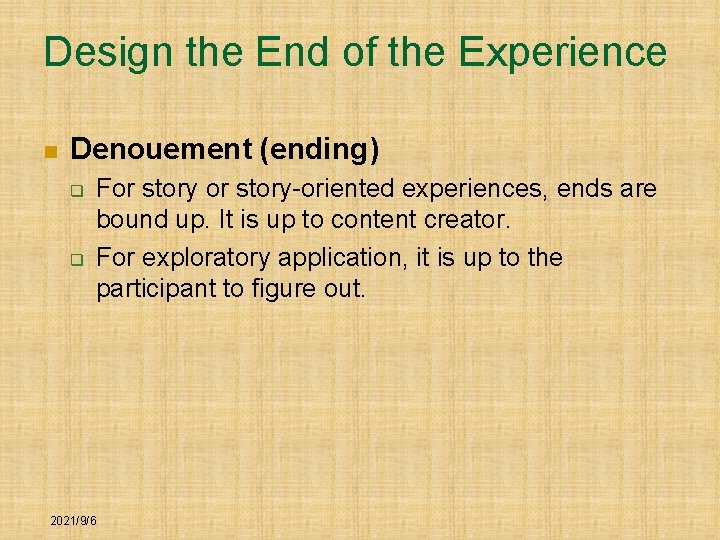 Design the End of the Experience

Denouement (ending)

For story or story-oriented experiences, ends are bound up. It is up to content creator.

For exploratory application, it is up to the participant to figure out.

2021/9/6